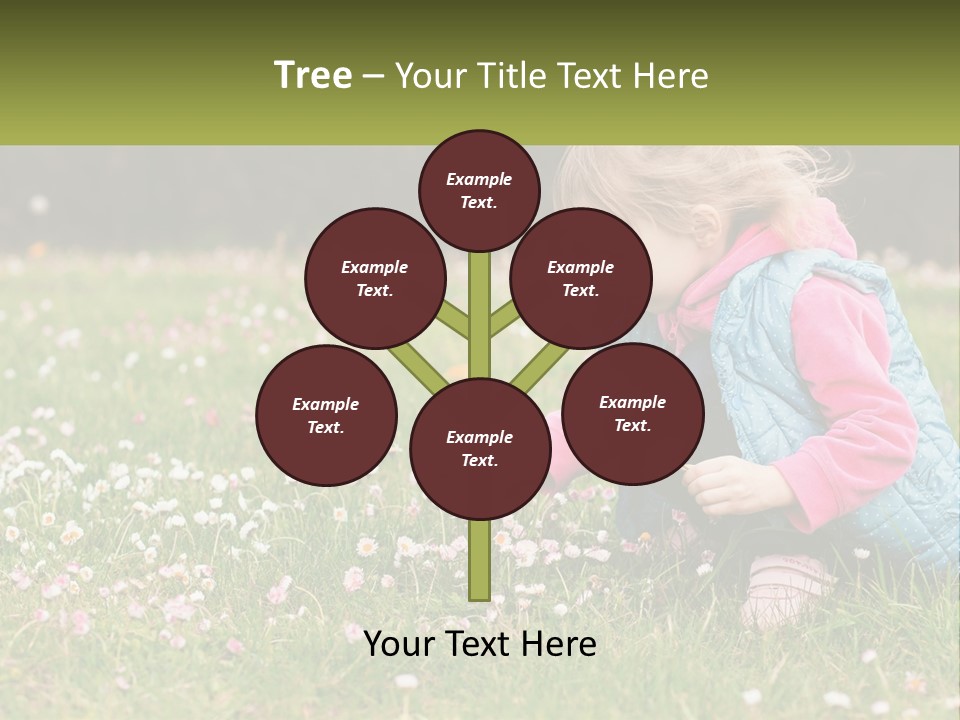 Tree – Your Title Text Here

Example Text.

Example Text.

Example Text.

Example Text.

Example Text.

Example Text.

Your Text Here